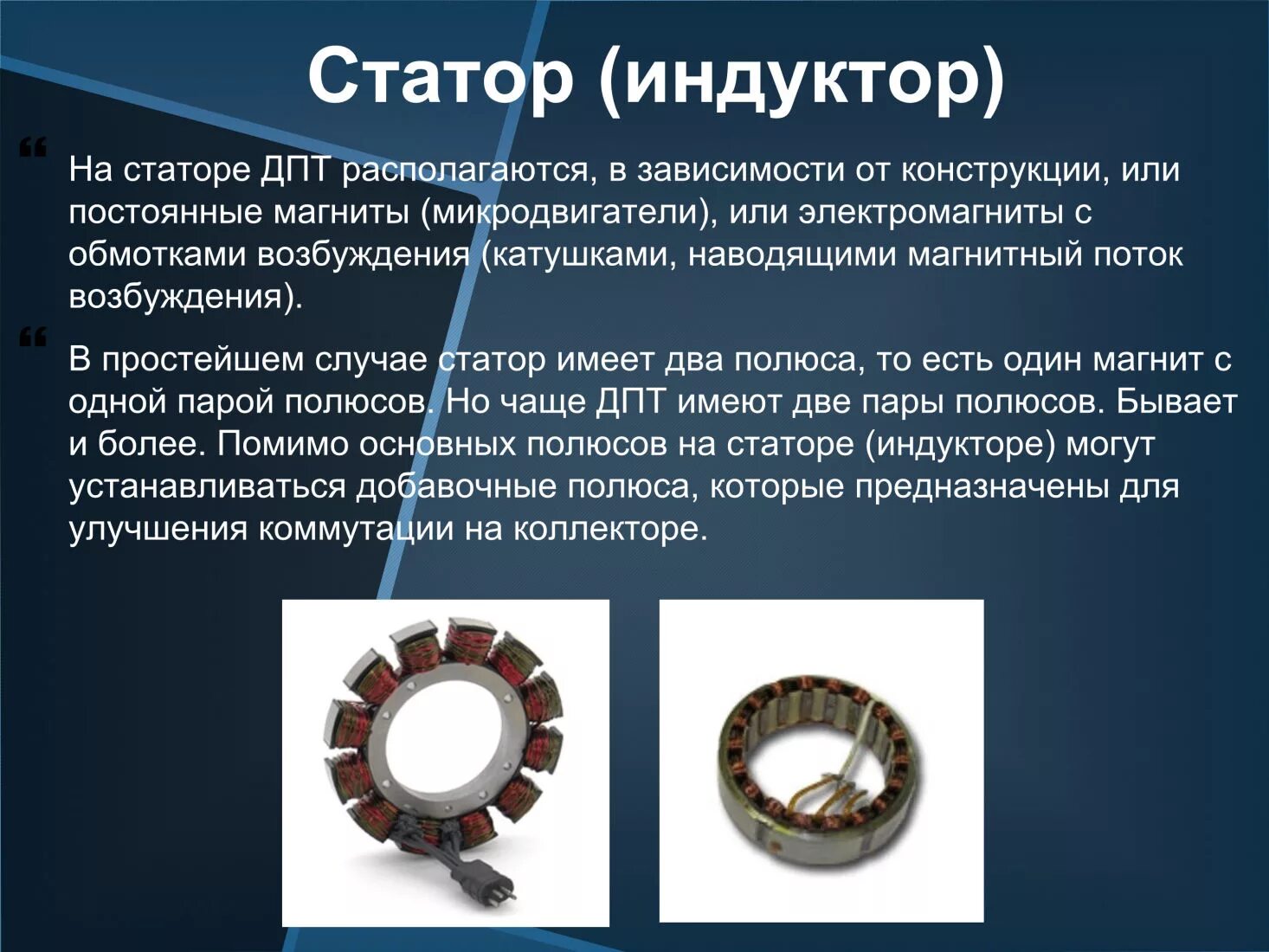 Статор (индуктор)

“ На статоре ДПТ располагаются, в зависимости от конструкции, или постоянные магниты (микродвигатели), или электромагниты с обмотками возбуждения (катушками, наводящими магнитный поток возбуждения).

“ В простейшем случае статор имеет два полюса, то есть один магнит с одной парой полюсов. Но чаще ДПТ имеют две пары полюсов. Бывает и более. Помимо основных полюсов на статоре (индукторе) могут устанавливаться добавочные полюса, которые предназначены для улучшения коммутации на коллекторе.